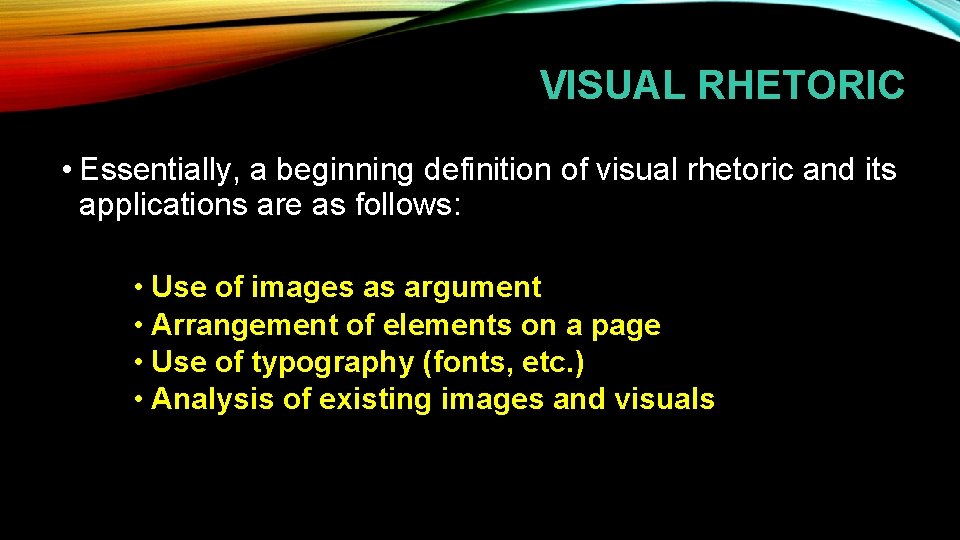 VISUAL RHETORIC

• Essentially, a beginning definition of visual rhetoric and its applications are as follows:

• Use of images as argument
• Arrangement of elements on a page
• Use of typography (fonts, etc.)
• Analysis of existing images and visuals